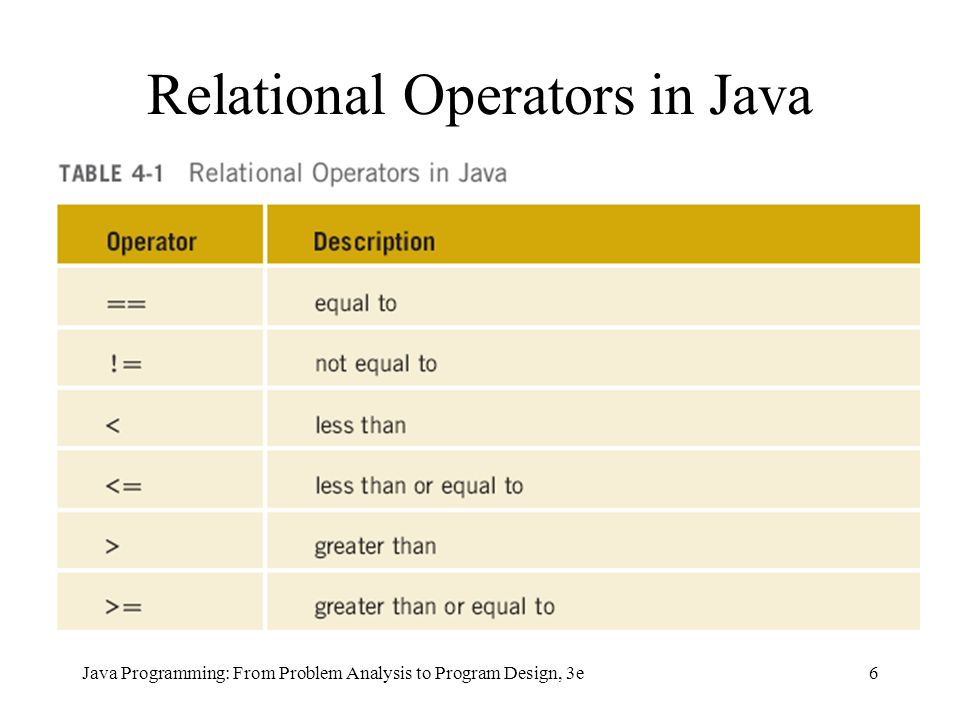 Relational Operators in Java

TABLE 4-1 Relational Operators in Java

| Operator | Description |
|---|---|
| == | equal to |
| != | not equal to |
| < | less than |
| <= | less than or equal to |
| > | greater than |
| >= | greater than or equal to |

Java Programming: From Problem Analysis to Program Design, 3e

6